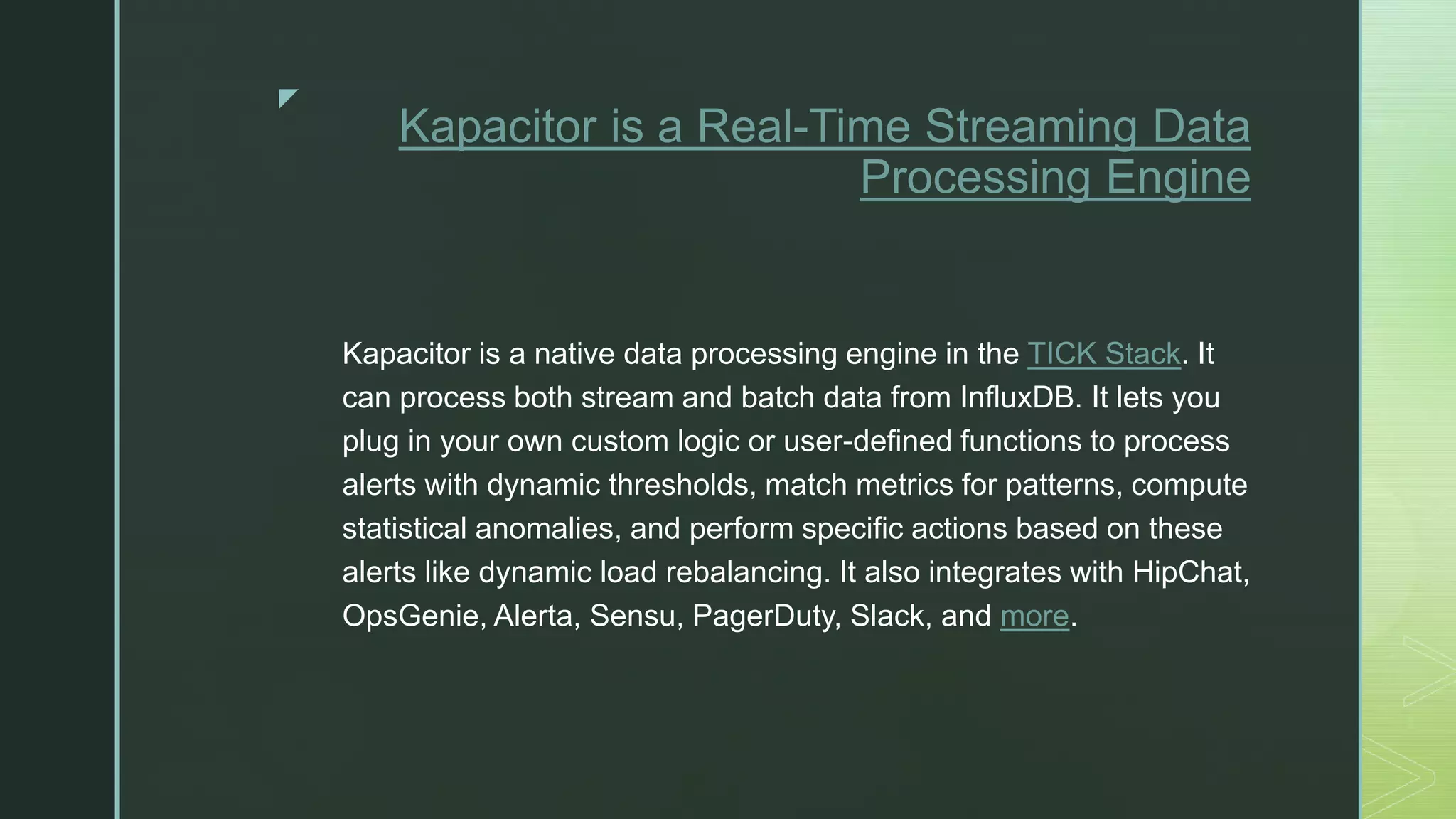 Kapacitor is a Real-Time Streaming Data Processing Engine

Kapacitor is a native data processing engine in the TICK Stack. It can process both stream and batch data from InfluxDB. It lets you plug in your own custom logic or user-defined functions to process alerts with dynamic thresholds, match metrics for patterns, compute statistical anomalies, and perform specific actions based on these alerts like dynamic load rebalancing. It also integrates with HipChat, OpsGenie, Alerta, Sensu, PagerDuty, Slack, and more.